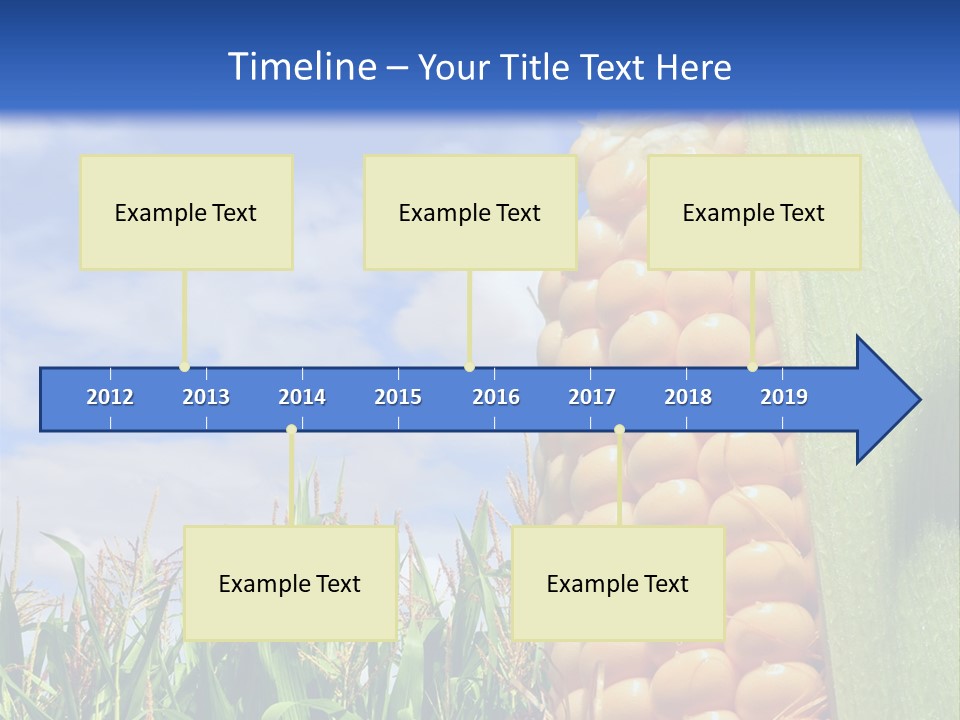 Timeline – Your Title Text Here

Example Text

Example Text

Example Text

2012 2013 2014 2015 2016 2017 2018 2019

Example Text

Example Text